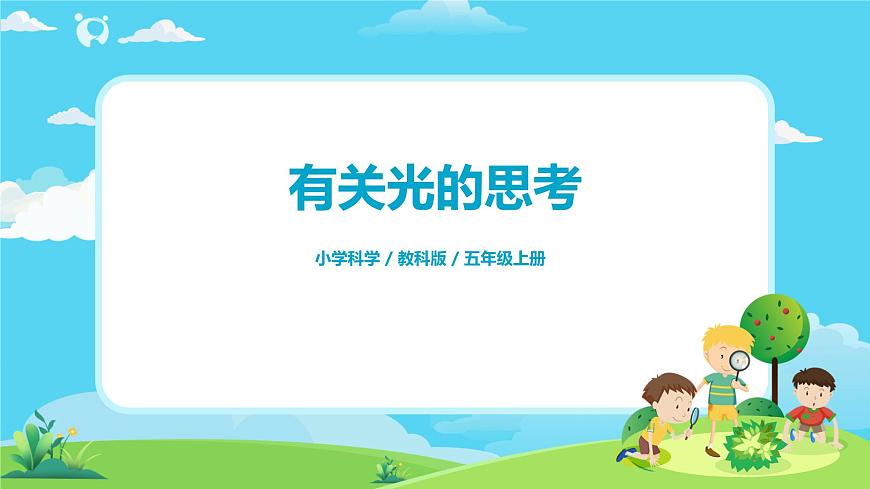 有关光的思考

小学科学 / 教科版 / 五年级上册